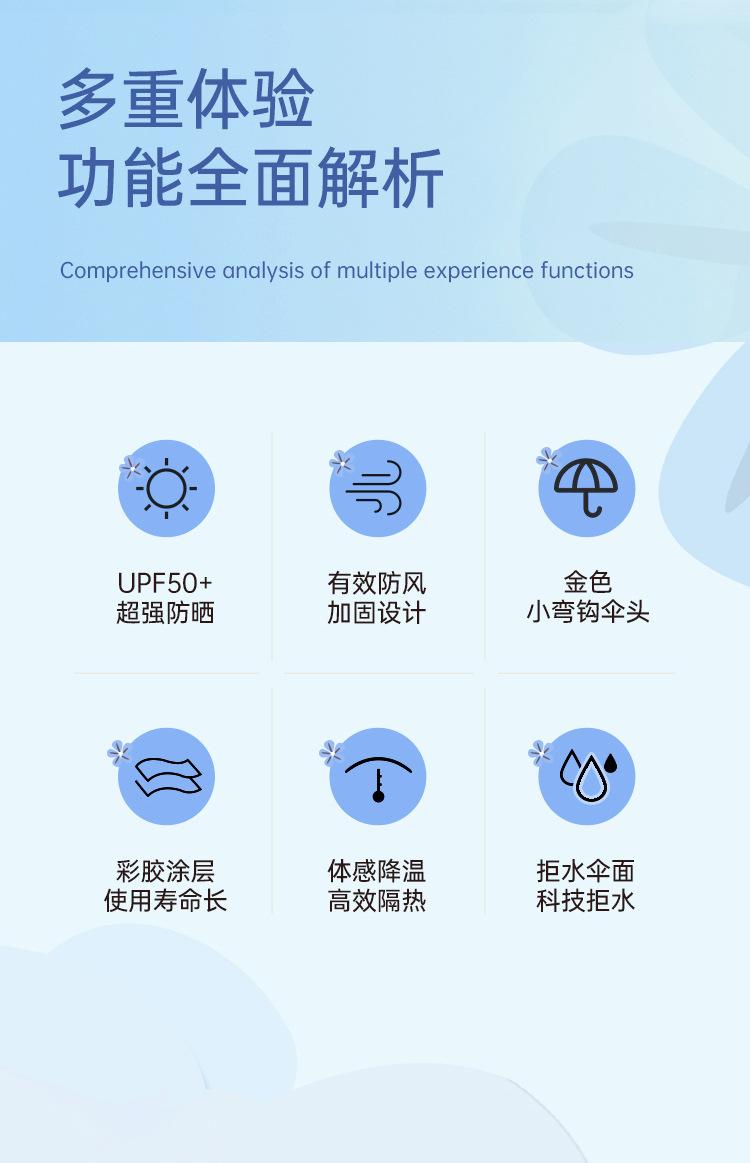 多重体验
功能全面解析

Comprehensive analysis of multiple experience functions

UPF50+
超强防晒

有效防风
加固设计

金色
小弯钩伞头

彩胶涂层
使用寿命长

体感降温
高效隔热

拒水伞面
科技拒水